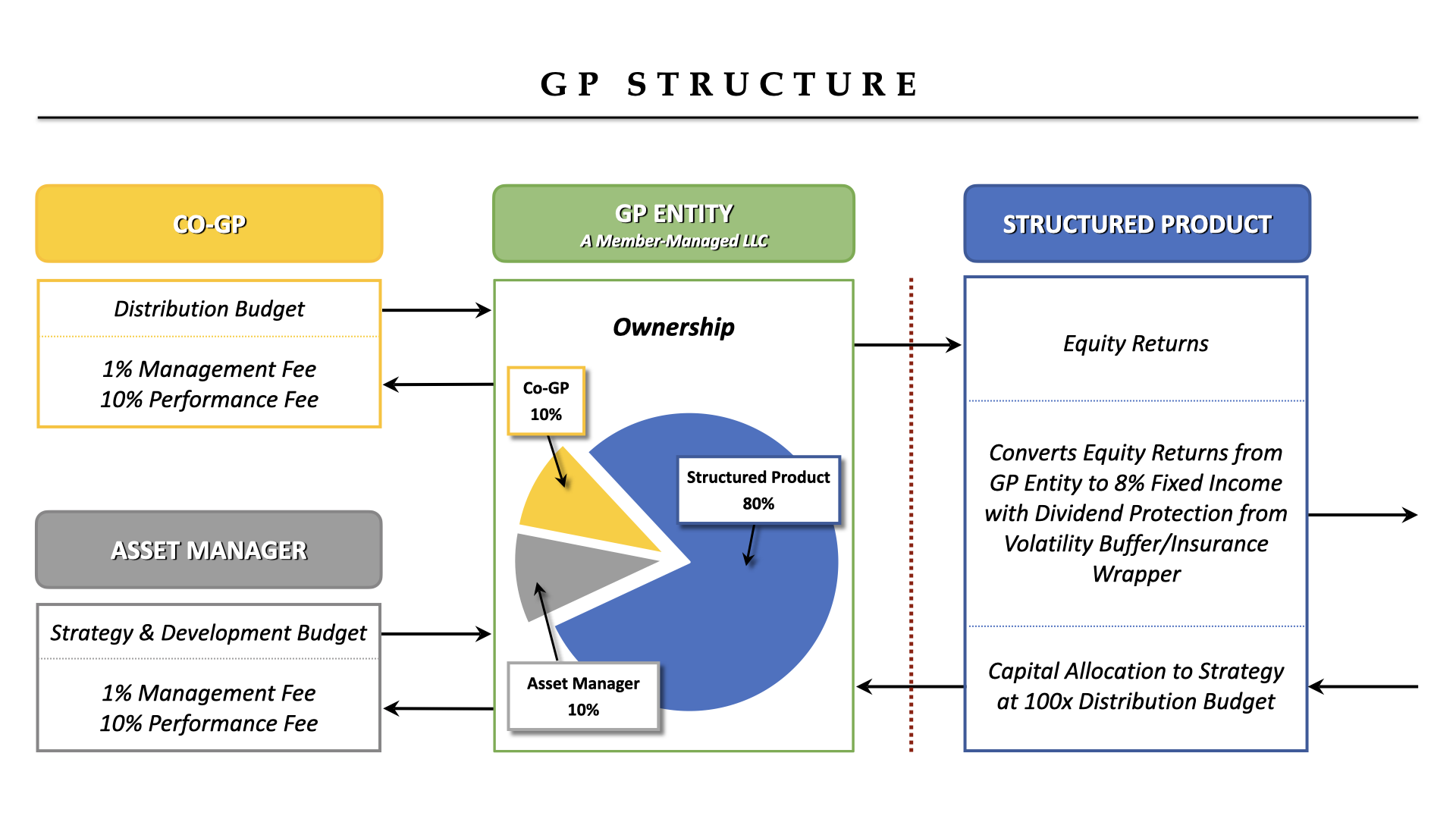 GP STRUCTURE

CO-GP

Distribution Budget

1% Management Fee
10% Performance Fee

ASSET MANAGER

Strategy & Development Budget

1% Management Fee
10% Performance Fee

GP ENTITY
A Member-Managed LLC

Ownership

Co-GP
10%

Structured Product
80%

Asset Manager
10%

STRUCTURED PRODUCT

Equity Returns

Converts Equity Returns from GP Entity to 8% Fixed Income with Dividend Protection from Volatility Buffer/Insurance Wrapper

Capital Allocation to Strategy at 100x Distribution Budget